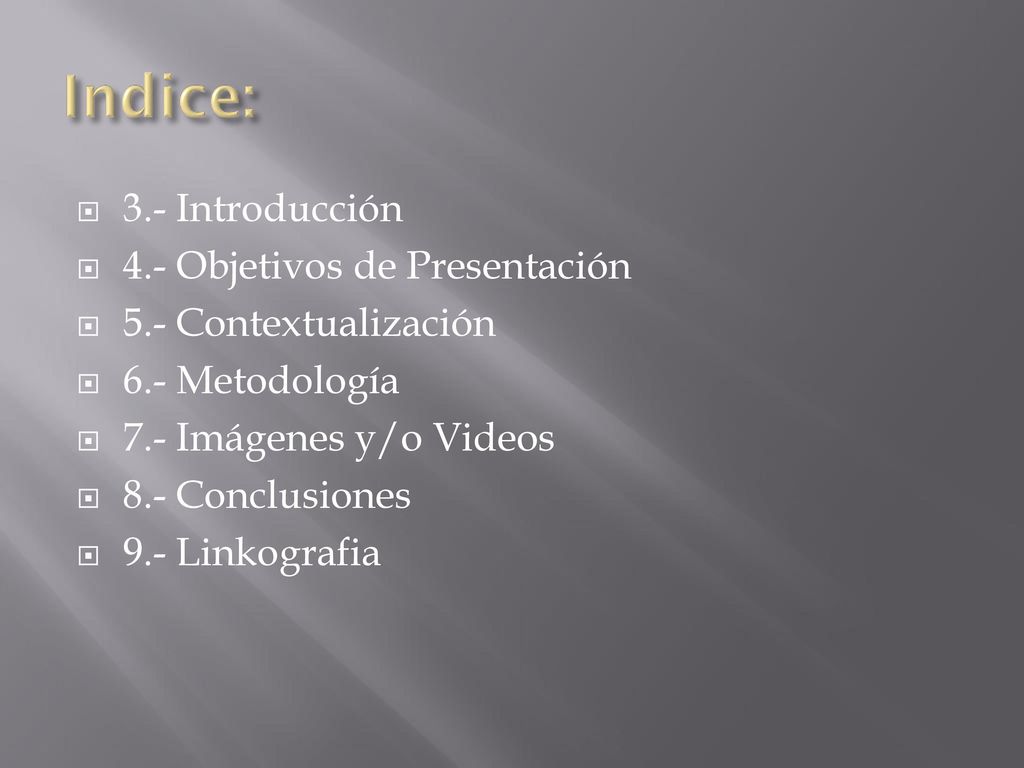 Indice:

3.- Introducción
4.- Objetivos de Presentación
5.- Contextualización
6.- Metodología
7.- Imágenes y/o Videos
8.- Conclusiones
9.- Linkografia